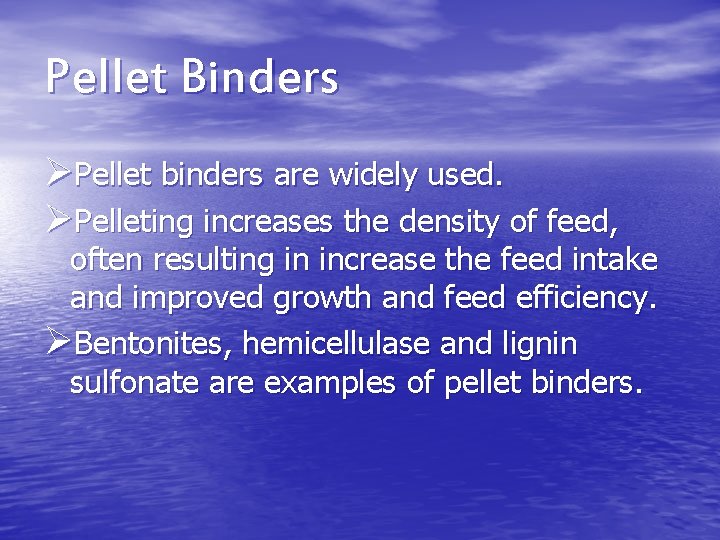 Pellet Binders

➢Pellet binders are widely used.

➢Pelleting increases the density of feed, often resulting in increase the feed intake and improved growth and feed efficiency.

➢Bentonites, hemicellulase and lignin sulfonate are examples of pellet binders.